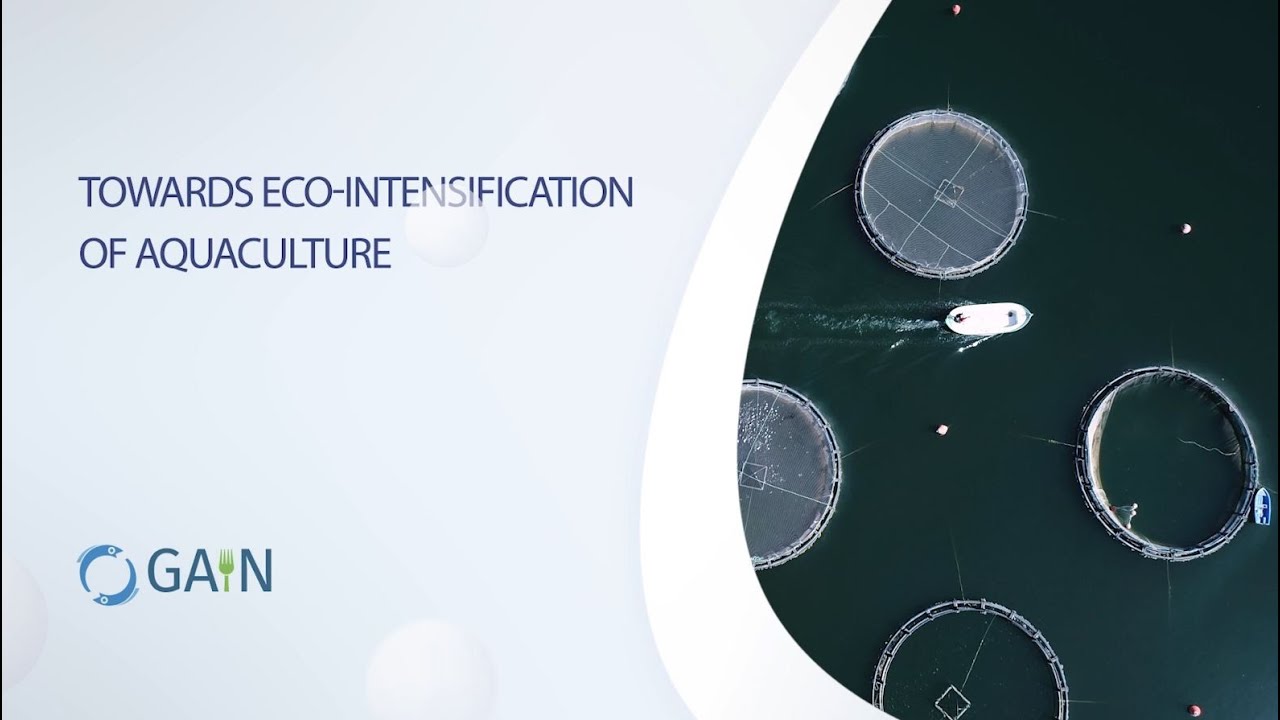 TOWARDS ECO-INTENSIFICATION OF AQUACULTURE

GAIN